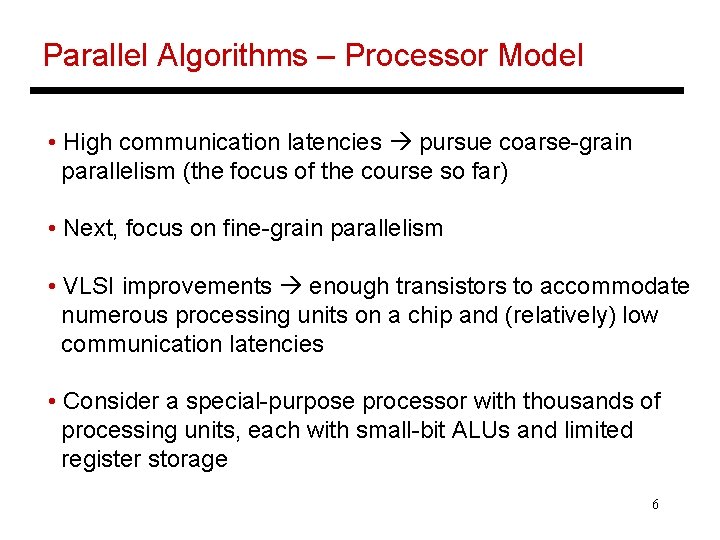 Parallel Algorithms – Processor Model

• High communication latencies → pursue coarse-grain parallelism (the focus of the course so far)

• Next, focus on fine-grain parallelism

• VLSI improvements → enough transistors to accommodate numerous processing units on a chip and (relatively) low communication latencies

• Consider a special-purpose processor with thousands of processing units, each with small-bit ALUs and limited register storage

6